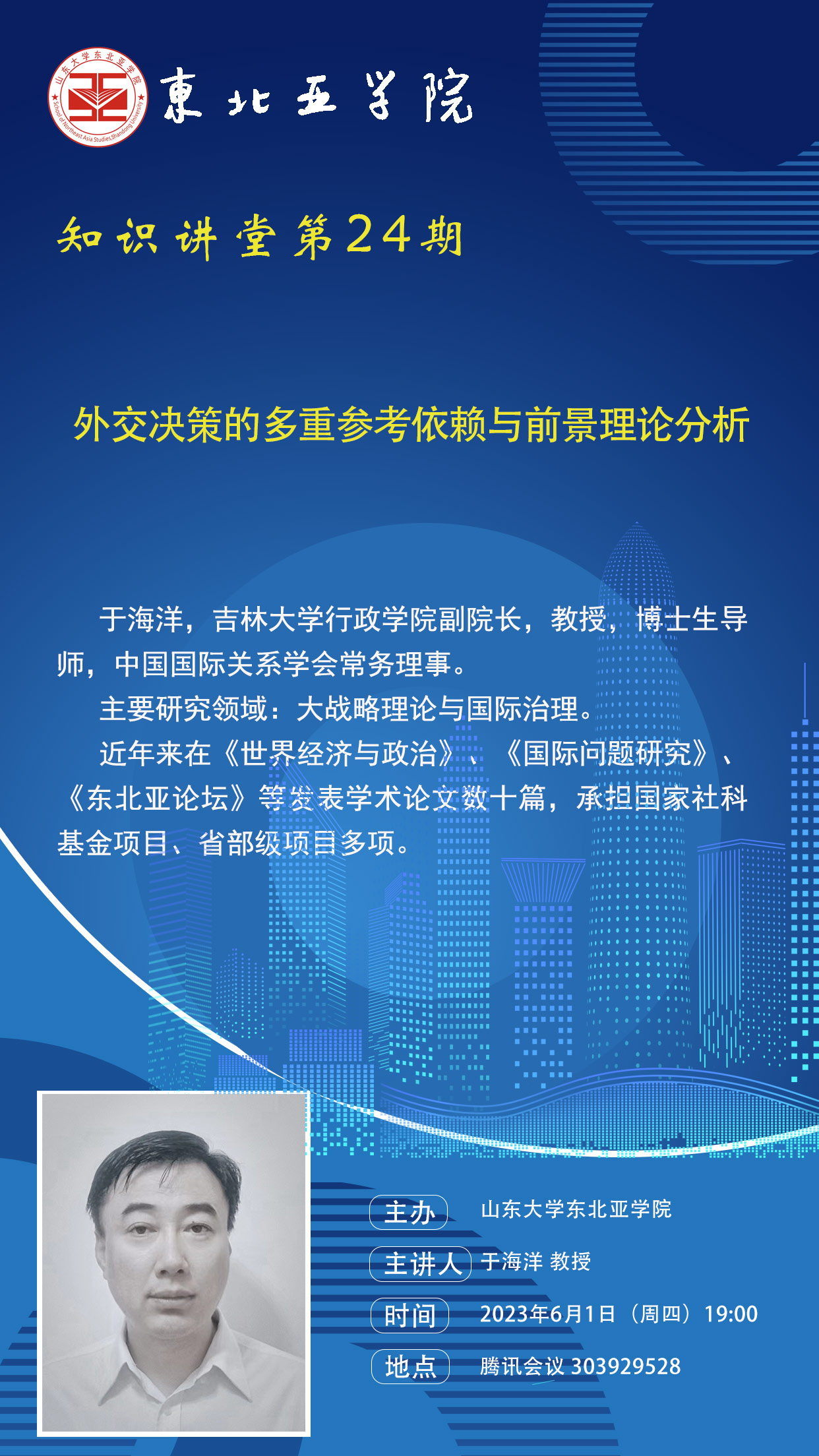 山东大学东北亚学院
School of Northeast Asia Studies,Shandong University

東北亞学院

知识讲堂第24期

外交决策的多重参考依赖与前景理论分析

于海洋，吉林大学行政学院副院长，教授，博士生导师，中国国际关系学会常务理事。

主要研究领域：大战略理论与国际治理。

近年来在《世界经济与政治》、《国际问题研究》、《东北亚论坛》等发表学术论文数十篇，承担国家社科基金项目、省部级项目多项。

主办 山东大学东北亚学院

主讲人 于海洋 教授

时间 2023年6月1日（周四）19:00

地点 腾讯会议 303929528